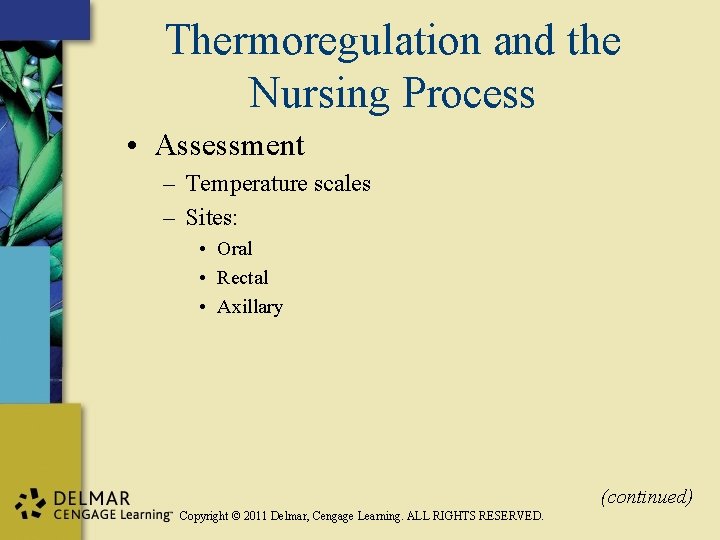 Thermoregulation and the Nursing Process

• Assessment
  – Temperature scales
  – Sites:
    • Oral
    • Rectal
    • Axillary

(continued)

DELMAR
CENGAGE Learning™ Copyright © 2011 Delmar, Cengage Learning. ALL RIGHTS RESERVED.